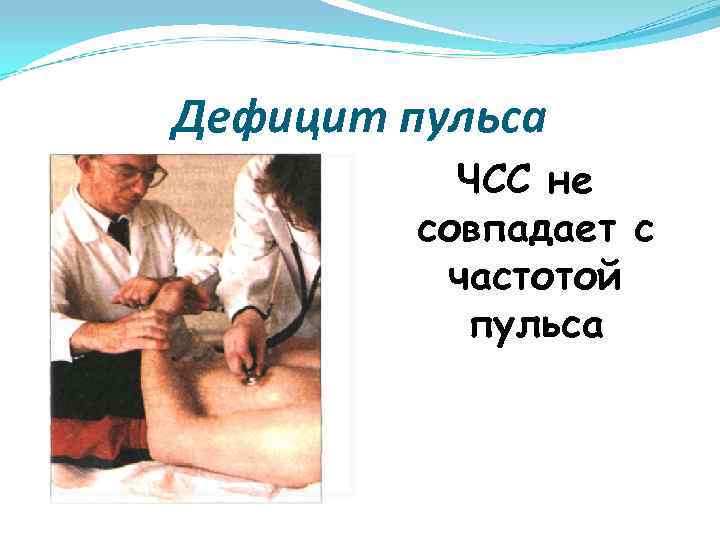 Дефицит пульса

ЧСС не совпадает с частотой пульса